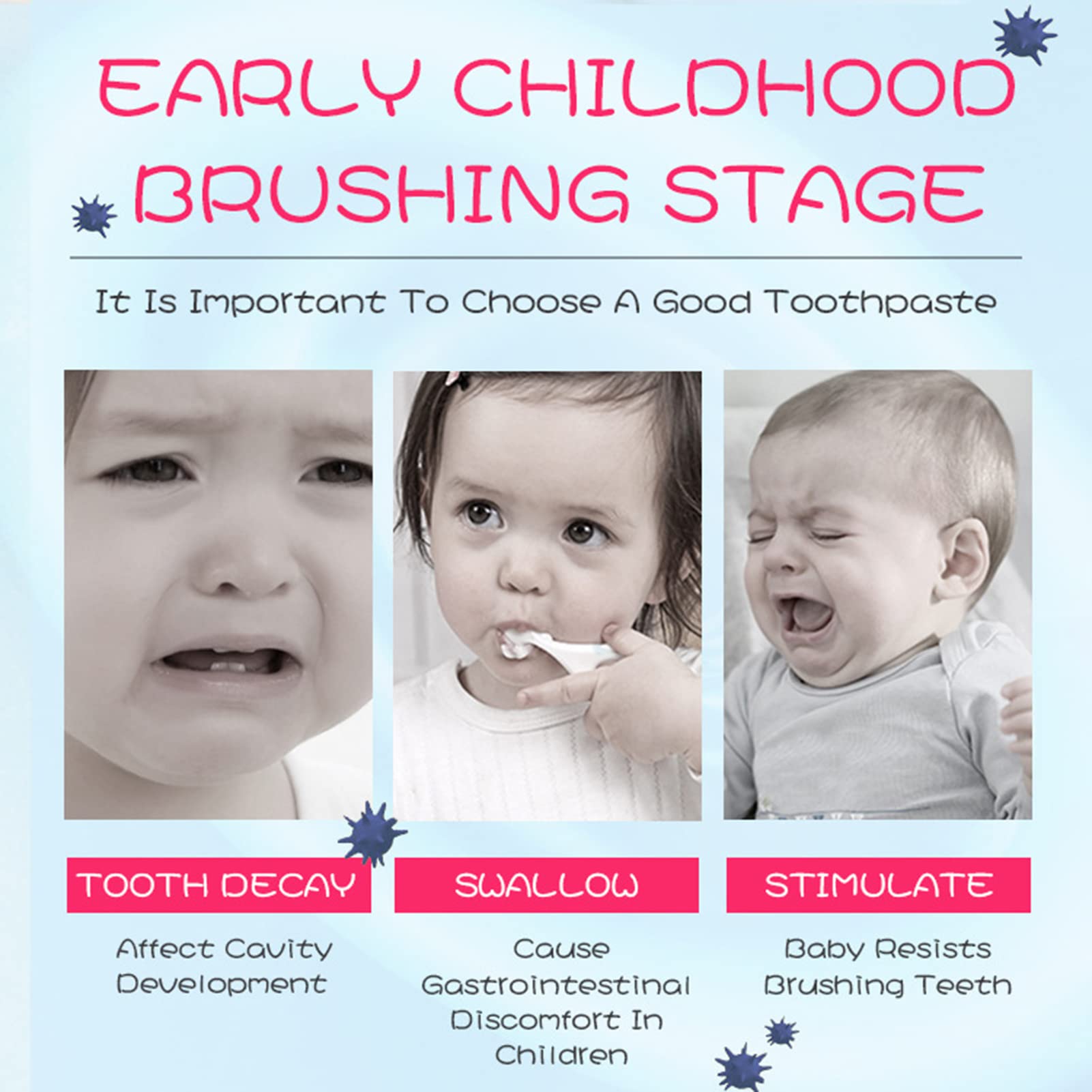 EARLY CHILDHOOD BRUSHING STAGE

It Is Important To Choose A Good Toothpaste

TOOTH DECAY

Affect Cavity Development

SWALLOW

Cause Gastrointestinal Discomfort In Children

STIMULATE

Baby Resists Brushing Teeth